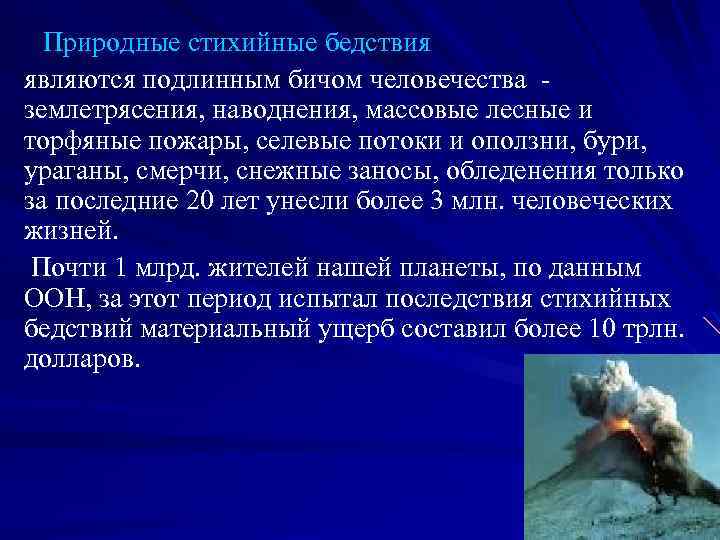 Природные стихийные бедствия

являются подлинным бичом человечества - землетрясения, наводнения, массовые лесные и торфяные пожары, селевые потоки и оползни, бури, ураганы, смерчи, снежные заносы, обледенения только за последние 20 лет унесли более 3 млн. человеческих жизней.

Почти 1 млрд. жителей нашей планеты, по данным ООН, за этот период испытал последствия стихийных бедствий материальный ущерб составил более 10 трлн. долларов.